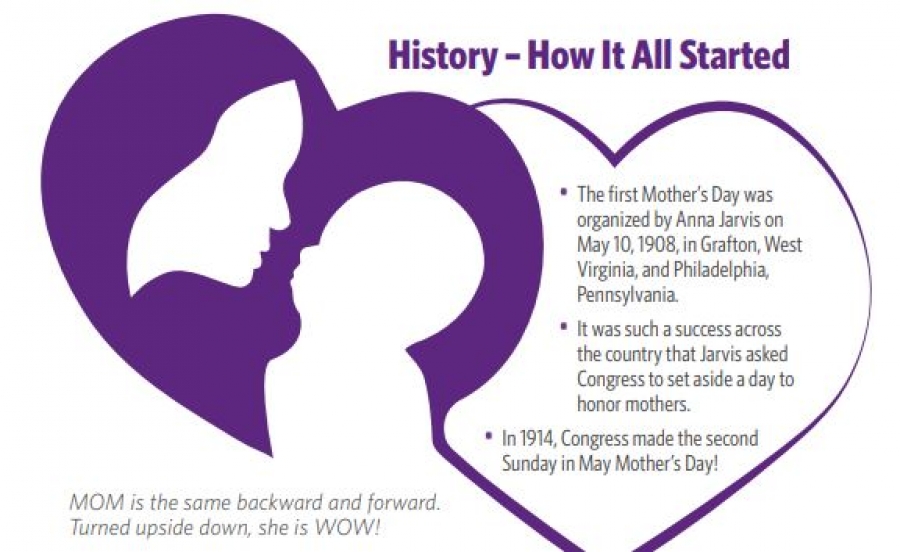 History – How It All Started

• The first Mother's Day was organized by Anna Jarvis on May 10, 1908, in Grafton, West Virginia, and Philadelphia, Pennsylvania.

• It was such a success across the country that Jarvis asked Congress to set aside a day to honor mothers.

• In 1914, Congress made the second Sunday in May Mother's Day!

MOM is the same backward and forward. Turned upside down, she is WOW!